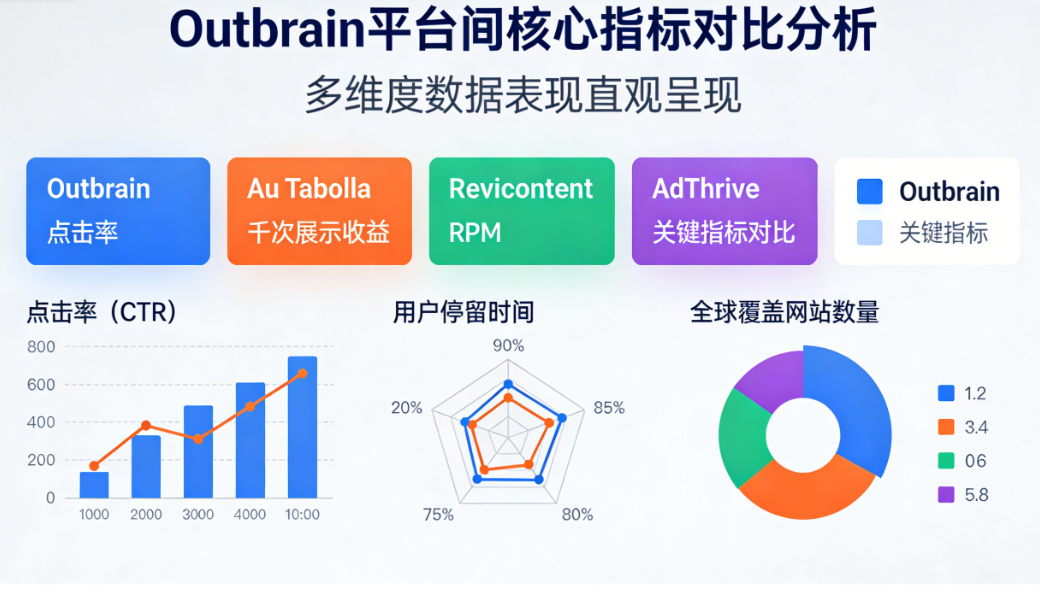 Outbrain平台间核心指标对比分析

多维度数据表现直观呈现

Outbrain
点击率

Au Tabolla
千次展示收益

Revicontent
RPM

AdThrive
关键指标对比

Outbrain
关键指标

点击率（CTR）

800
600
400
200
0
1000 2000 3000 4000 10:00

用户停留时间

90%
85%
80%
75%
20%

全球覆盖网站数量

1.2
3.4
06
5.8